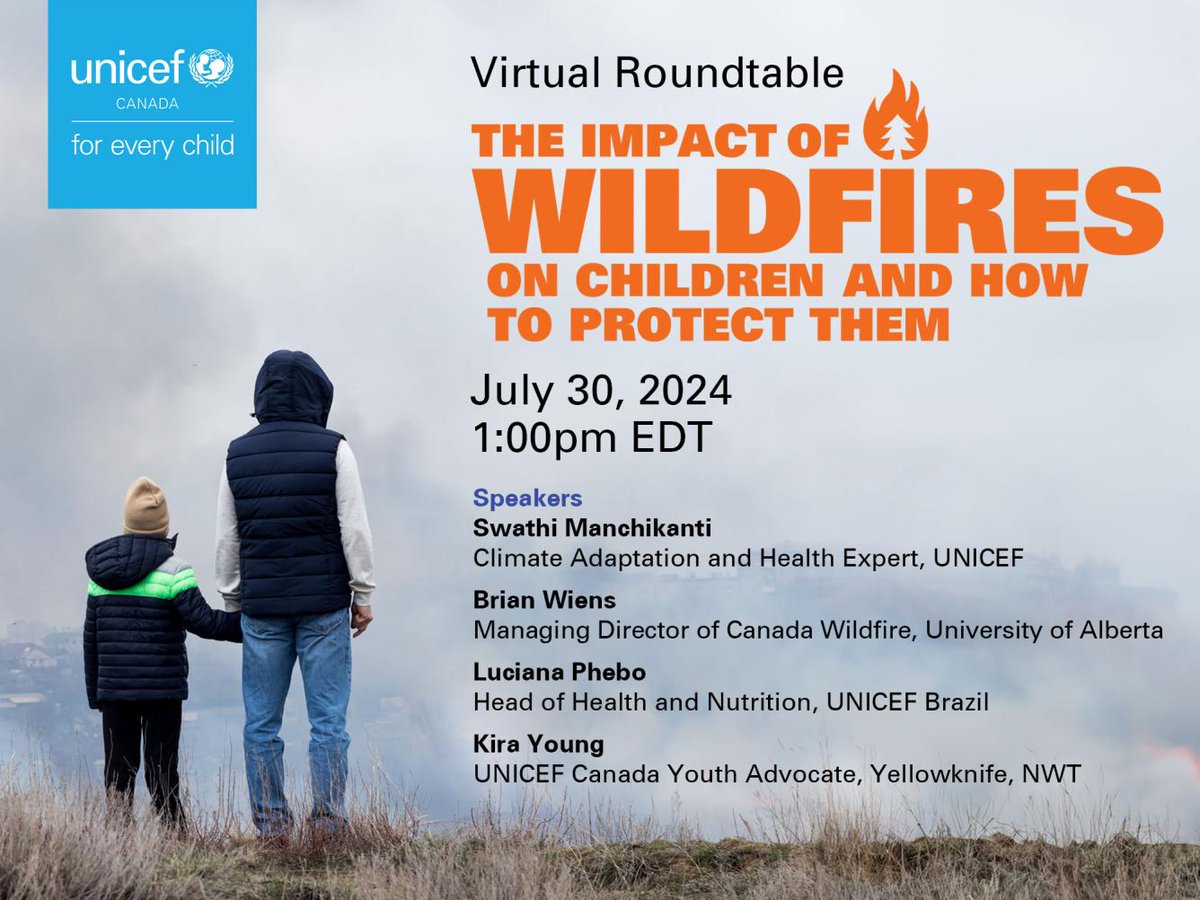 unicef
CANADA
for every child

Virtual Roundtable
THE IMPACT OF
WILDFIRES
ON CHILDREN AND HOW TO PROTECT THEM

July 30, 2024
1:00pm EDT

Speakers
Swathi Manchikanti
Climate Adaptation and Health Expert, UNICEF

Brian Wiens
Managing Director of Canada Wildfire, University of Alberta

Luciana Phebo
Head of Health and Nutrition, UNICEF Brazil

Kira Young
UNICEF Canada Youth Advocate, Yellowknife, NWT